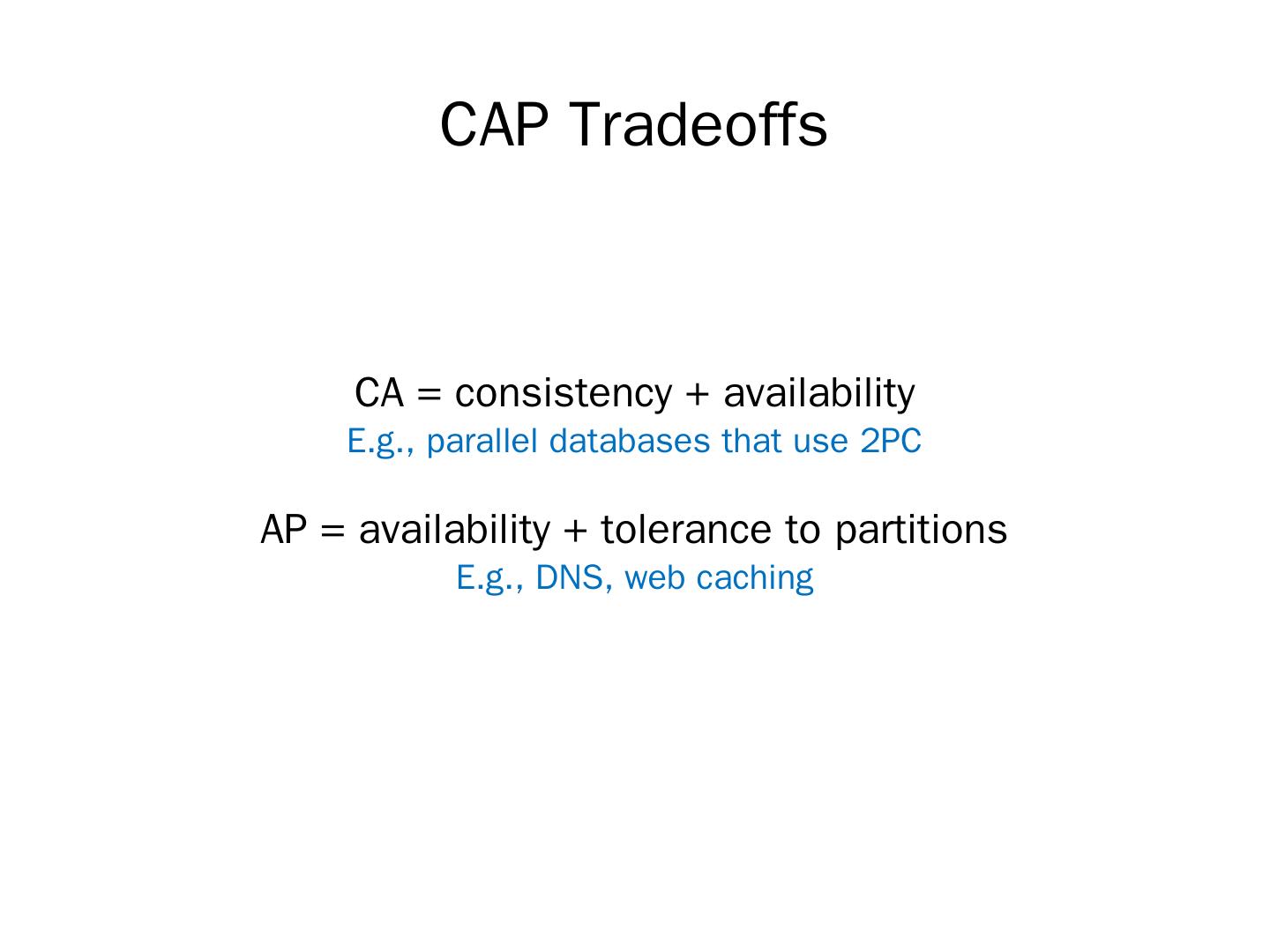 CAP Tradeoffs

CA = consistency + availability
E.g., parallel databases that use 2PC

AP = availability + tolerance to partitions
E.g., DNS, web caching